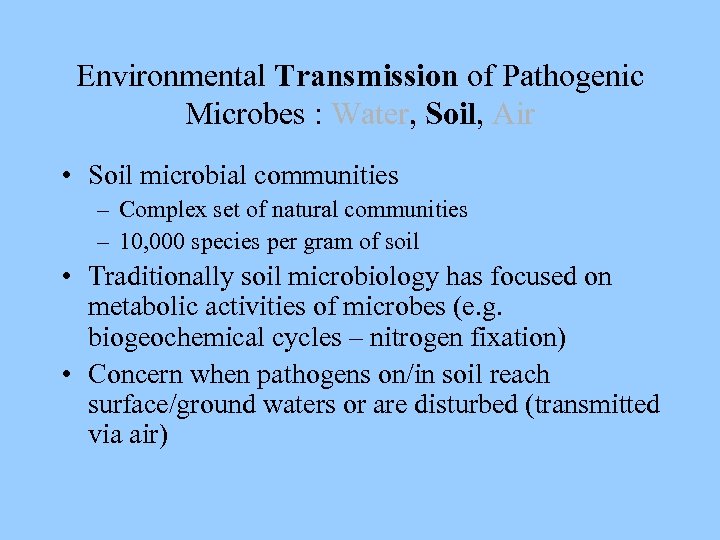 Environmental Transmission of Pathogenic Microbes : Water, Soil, Air

• Soil microbial communities
  – Complex set of natural communities
  – 10,000 species per gram of soil
• Traditionally soil microbiology has focused on metabolic activities of microbes (e.g. biogeochemical cycles – nitrogen fixation)
• Concern when pathogens on/in soil reach surface/ground waters or are disturbed (transmitted via air)